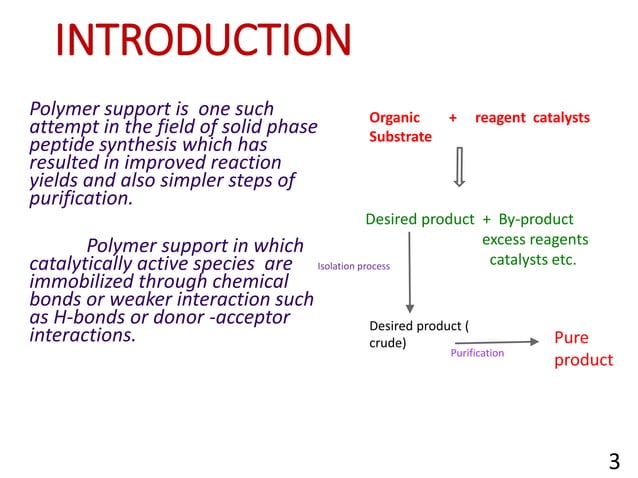 INTRODUCTION

Polymer support is one such attempt in the field of solid phase peptide synthesis which has resulted in improved reaction yields and also simpler steps of purification.

Polymer support in which catalytically active species are immobilized through chemical bonds or weaker interaction such as H-bonds or donor -acceptor interactions.

Organic Substrate + reagent catalysts

Desired product + By-product excess reagents catalysts etc.

Isolation process

Desired product ( crude)

Purification

Pure product

3